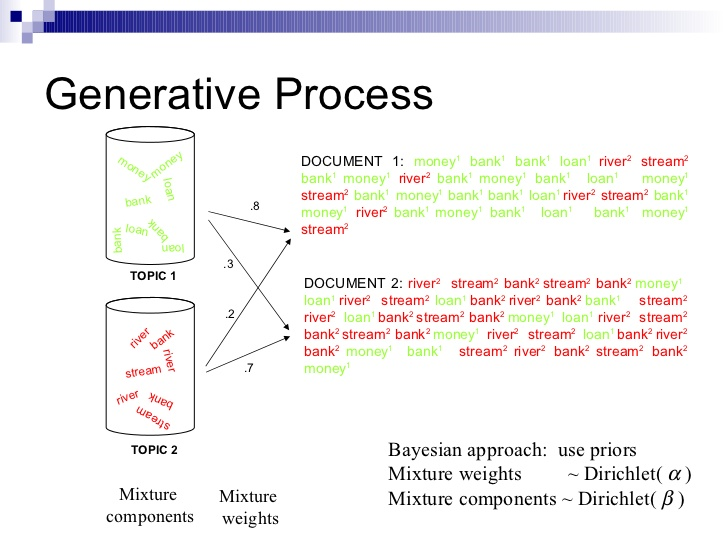 Generative Process

money money loan bank bank loan bank loan

TOPIC 1

river bank river stream river bank stream

TOPIC 2

.8
.3
.2
.7

DOCUMENT 1: money$^1$ bank$^1$ bank$^1$ loan$^1$ river$^2$ stream$^2$ bank$^1$ money$^1$ river$^2$ bank$^1$ money$^1$ bank$^1$ loan$^1$ money$^1$ stream$^2$ bank$^1$ money$^1$ bank$^1$ bank$^1$ loan$^1$ river$^2$ stream$^2$ bank$^1$ money$^1$ river$^2$ bank$^1$ money$^1$ bank$^1$ loan$^1$ bank$^1$ money$^1$ stream$^2$

DOCUMENT 2: river$^2$ stream$^2$ bank$^2$ stream$^2$ bank$^2$ money$^1$ loan$^1$ river$^2$ stream$^2$ loan$^1$ bank$^2$ river$^2$ bank$^2$ bank$^1$ stream$^2$ river$^2$ loan$^1$ bank$^2$ stream$^2$ bank$^2$ money$^1$ loan$^1$ river$^2$ stream$^2$ bank$^2$ stream$^2$ bank$^2$ money$^1$ river$^2$ stream$^2$ loan$^1$ bank$^2$ river$^2$ bank$^2$ money$^1$ bank$^1$ stream$^2$ river$^2$ bank$^2$ stream$^2$ bank$^2$ money$^1$

Mixture components

Mixture weights

Bayesian approach: use priors
Mixture weights ~ Dirichlet( $\alpha$ )
Mixture components ~ Dirichlet( $\beta$ )